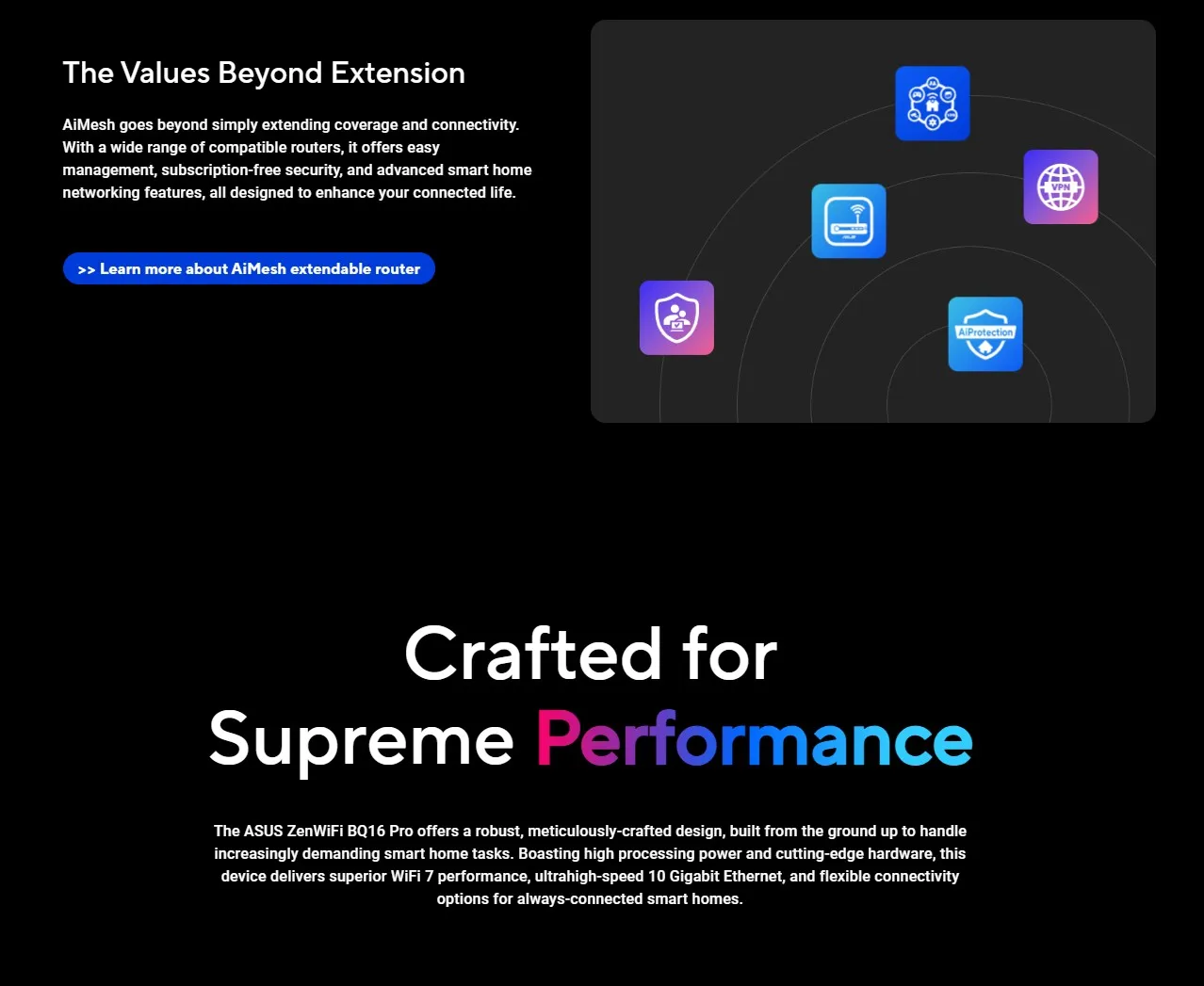 The Values Beyond Extension

AiMesh goes beyond simply extending coverage and connectivity. With a wide range of compatible routers, it offers easy management, subscription-free security, and advanced smart home networking features, all designed to enhance your connected life.

>> Learn more about AiMesh extendable router

VPN

AiProtection

Crafted for Supreme Performance

The ASUS ZenWiFi BQ16 Pro offers a robust, meticulously-crafted design, built from the ground up to handle increasingly demanding smart home tasks. Boasting high processing power and cutting-edge hardware, this device delivers superior WiFi 7 performance, ultrahigh-speed 10 Gigabit Ethernet, and flexible connectivity options for always-connected smart homes.